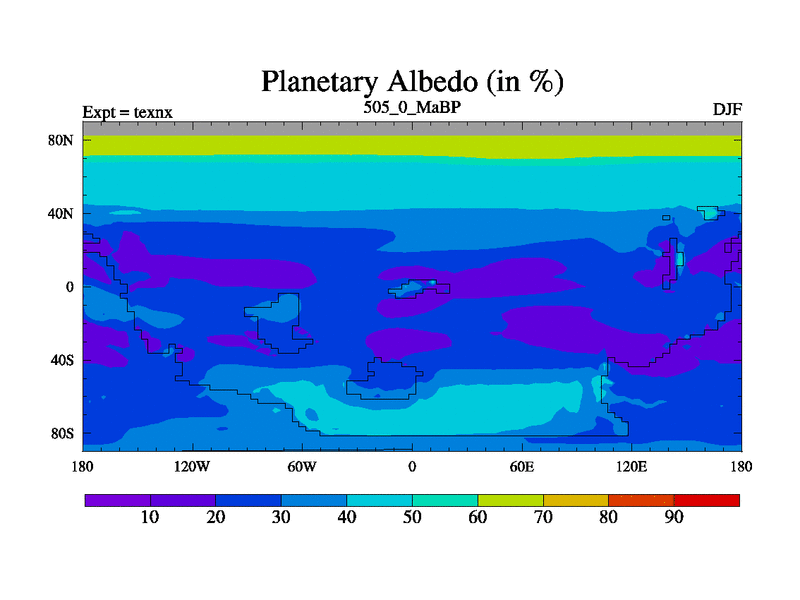 Planetary Albedo (in %)

Expt = texnx

505_0_MaBP

DJF

80N
40N
0
40S
80S

180
120W
60W
0
60E
120E
180

10
20
30
40
50
60
70
80
90